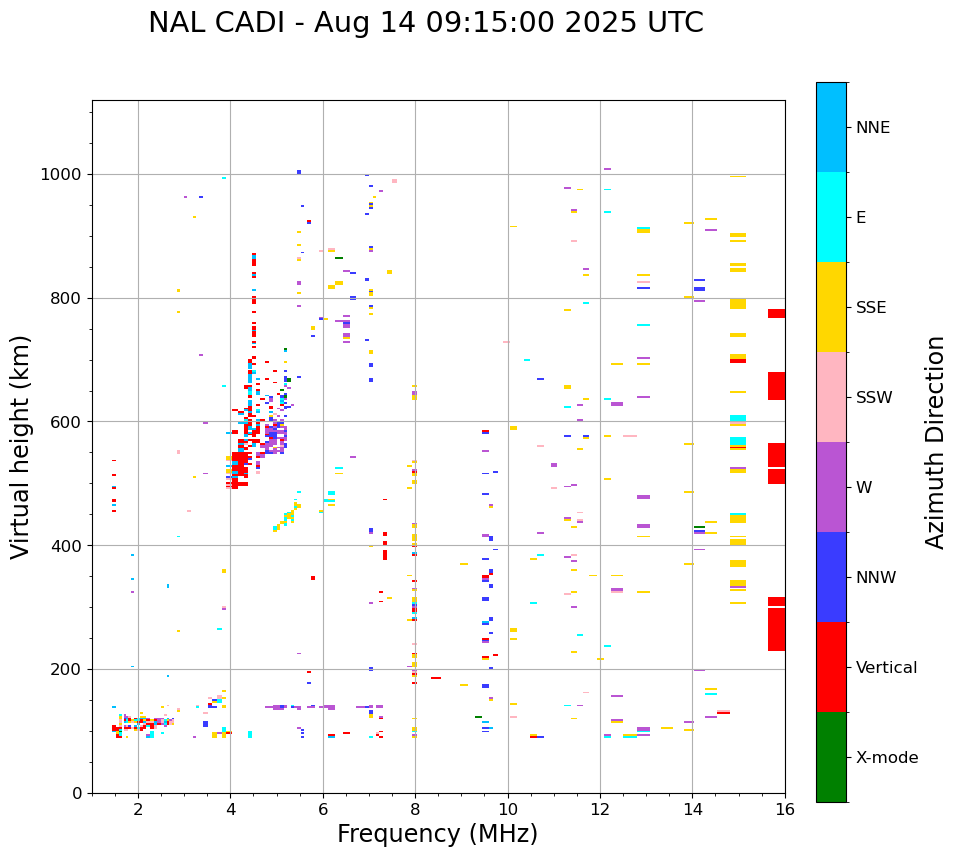 NAL CADI - Aug 14 09:15:00 2025 UTC

Virtual height (km)

1000
800
600
400
200
0

2
4
6
8
10
12
14
16

Frequency (MHz)

NNE
E
SSE
SSW
W
NNW
Vertical
X-mode

Azimuth Direction